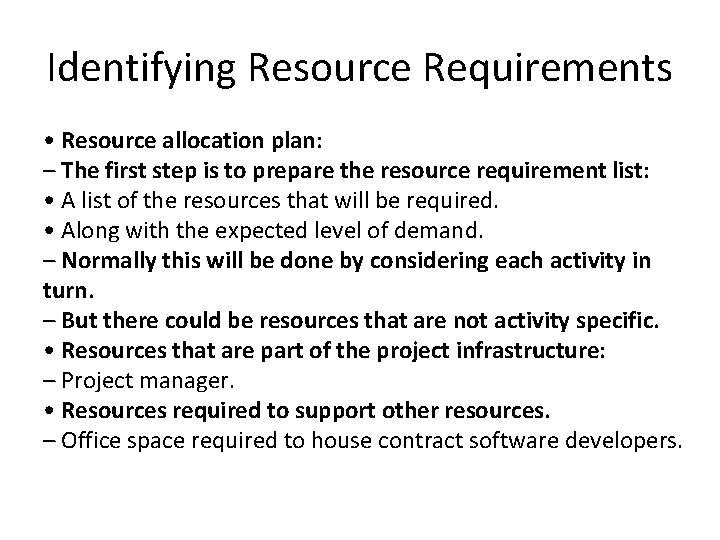 Identifying Resource Requirements

• Resource allocation plan:
– The first step is to prepare the resource requirement list:
• A list of the resources that will be required.
• Along with the expected level of demand.
– Normally this will be done by considering each activity in turn.
– But there could be resources that are not activity specific.
• Resources that are part of the project infrastructure:
– Project manager.
• Resources required to support other resources.
– Office space required to house contract software developers.